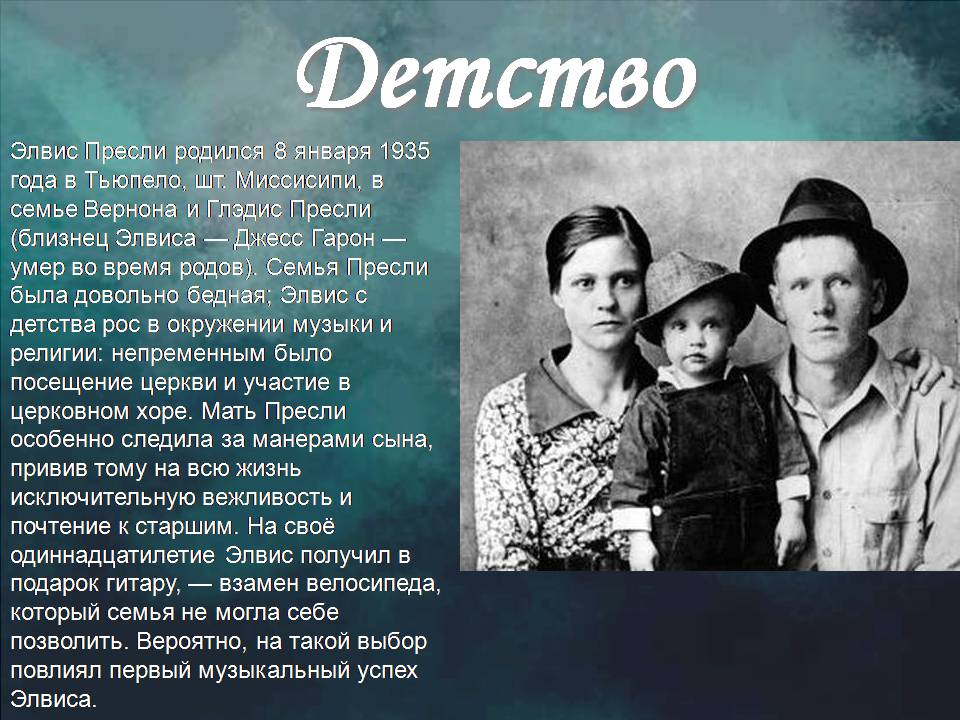 Детство

Элвис Пресли родился 8 января 1935 года в Тьюпело, шт. Миссисипи, в семье Вернона и Глэдис Пресли (близнец Элвиса — Джесс Гарон — умер во время родов). Семья Пресли была довольно бедная; Элвис с детства рос в окружении музыки и религии: непременным было посещение церкви и участие в церковном хоре. Мать Пресли особенно следила за манерами сына, привив тому на всю жизнь исключительную вежливость и почтение к старшим. На своё одиннадцатилетие Элвис получил в подарок гитару, — взамен велосипеда, который семья не могла себе позволить. Вероятно, на такой выбор повлиял первый музыкальный успех Элвиса.